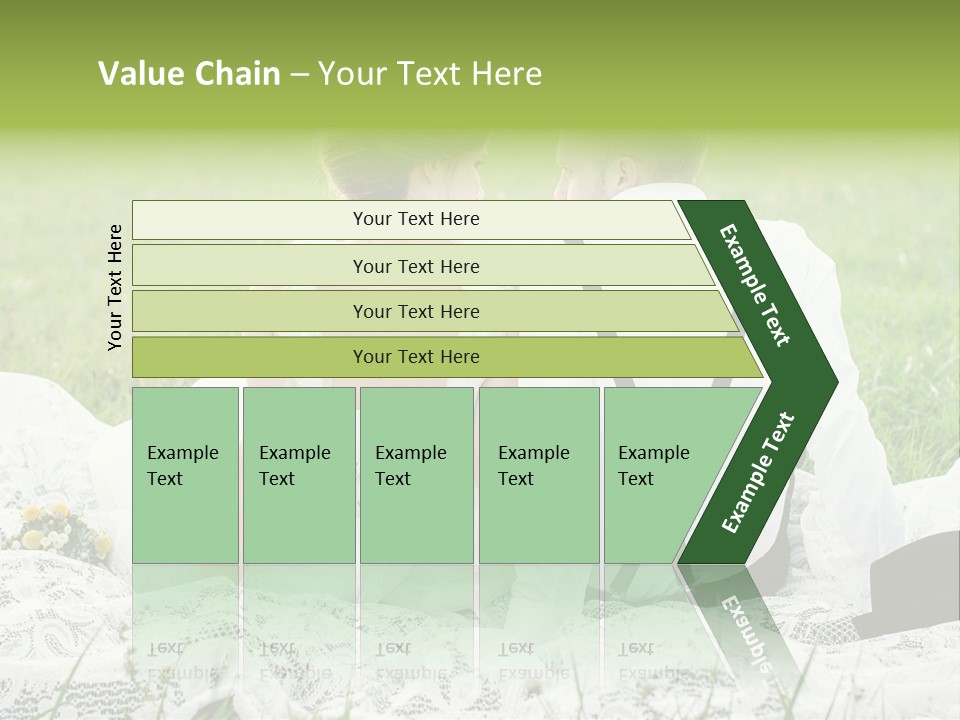 Value Chain – Your Text Here

Your Text Here

Your Text Here

Your Text Here

Your Text Here

Your Text Here

Example Text

Example Text

Example Text

Example Text

Example Text

Example Text

Example Text